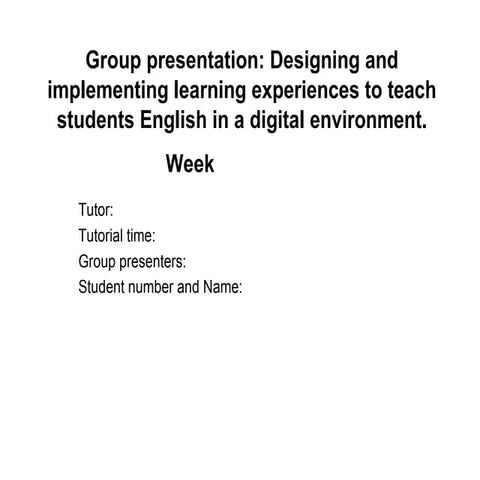 Group presentation: Designing and implementing learning experiences to teach students English in a digital environment.

Week

Tutor:
Tutorial time:
Group presenters:
Student number and Name: